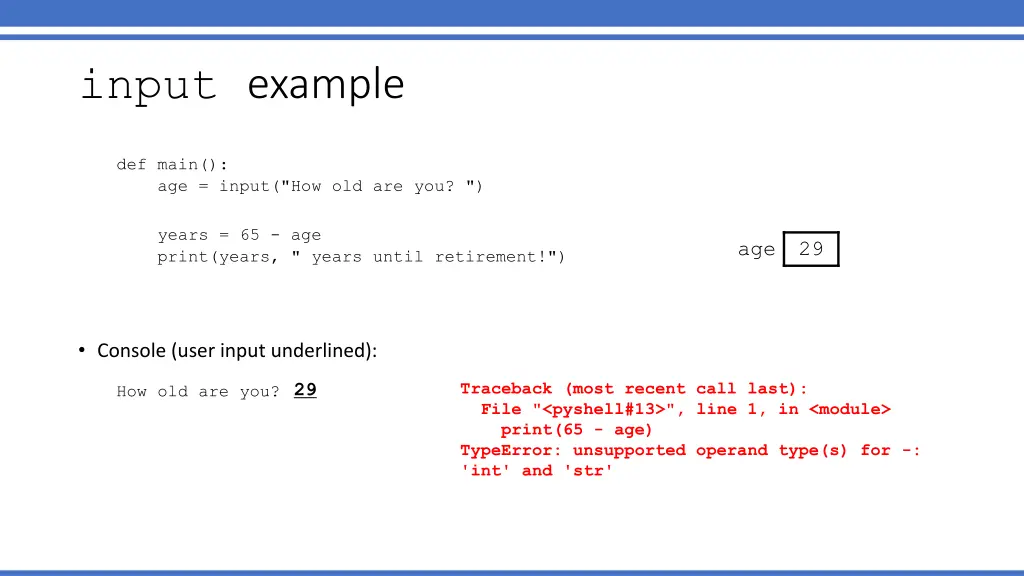 input example

def main():
    age = input("How old are you? ")

    years = 65 - age
    print(years, " years until retirement!")

age 29

• Console (user input underlined):

How old are you? 29

Traceback (most recent call last):
  File "<pyshell#13>", line 1, in <module>
    print(65 - age)
TypeError: unsupported operand type(s) for -: 'int' and 'str'